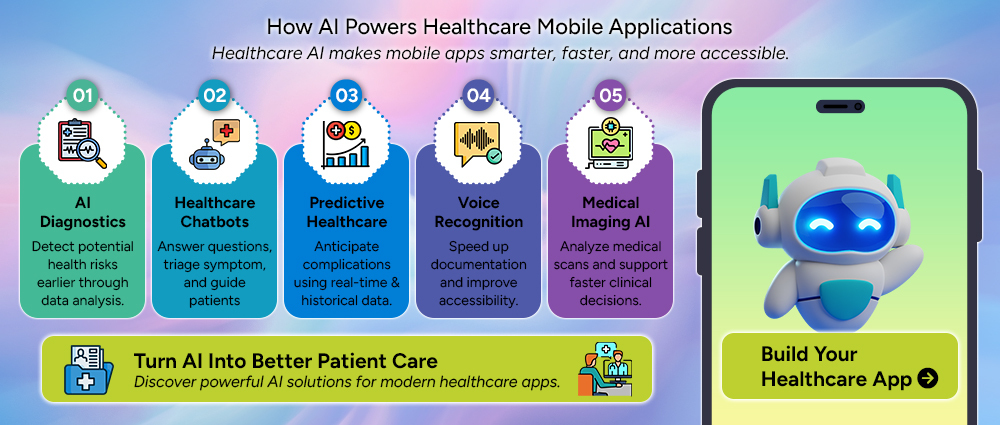 How AI Powers Healthcare Mobile Applications

Healthcare AI makes mobile apps smarter, faster, and more accessible.

01

AI Diagnostics

Detect potential health risks earlier through data analysis.

02

Healthcare Chatbots

Answer questions, triage symptom, and guide patients

03

Predictive Healthcare

Anticipate complications using real-time & historical data.

04

Voice Recognition

Speed up documentation and improve accessibility.

05

Medical Imaging AI

Analyze medical scans and support faster clinical decisions.

Turn AI Into Better Patient Care

Discover powerful AI solutions for modern healthcare apps.

Build Your Healthcare App